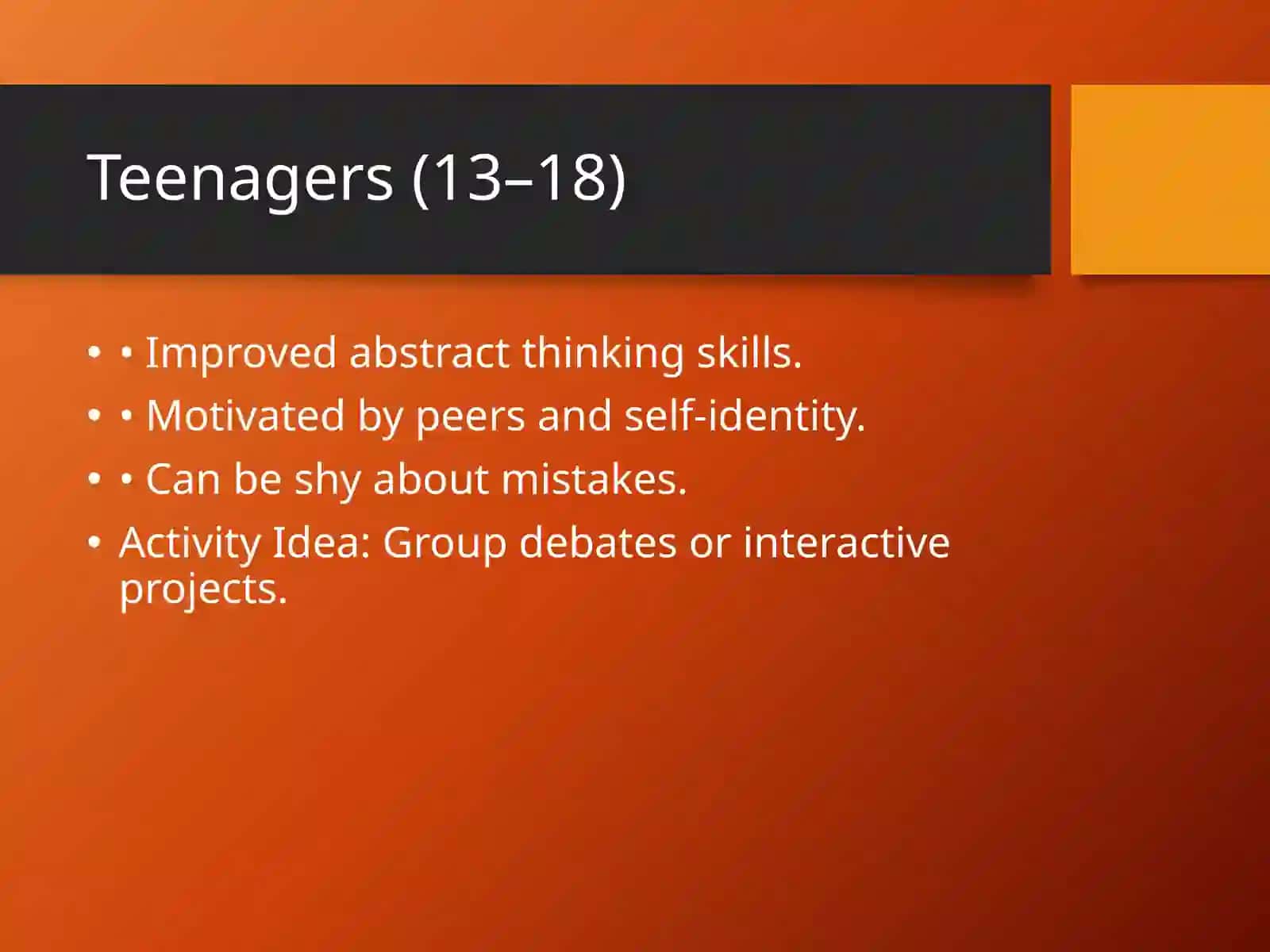 Teenagers (13–18)

• • Improved abstract thinking skills.
• • Motivated by peers and self-identity.
• • Can be shy about mistakes.
• Activity Idea: Group debates or interactive projects.